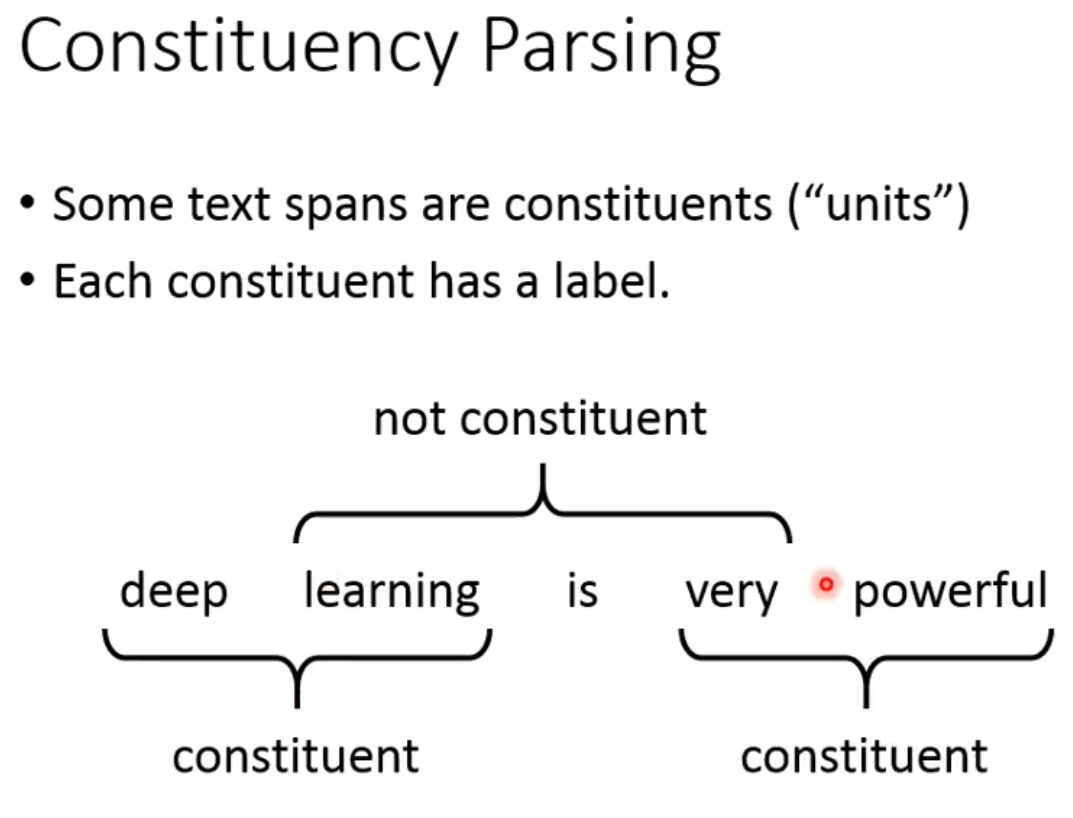 Constituency Parsing

• Some text spans are constituents (“units”)
• Each constituent has a label.

not constituent

deep learning is very powerful

constituent

constituent